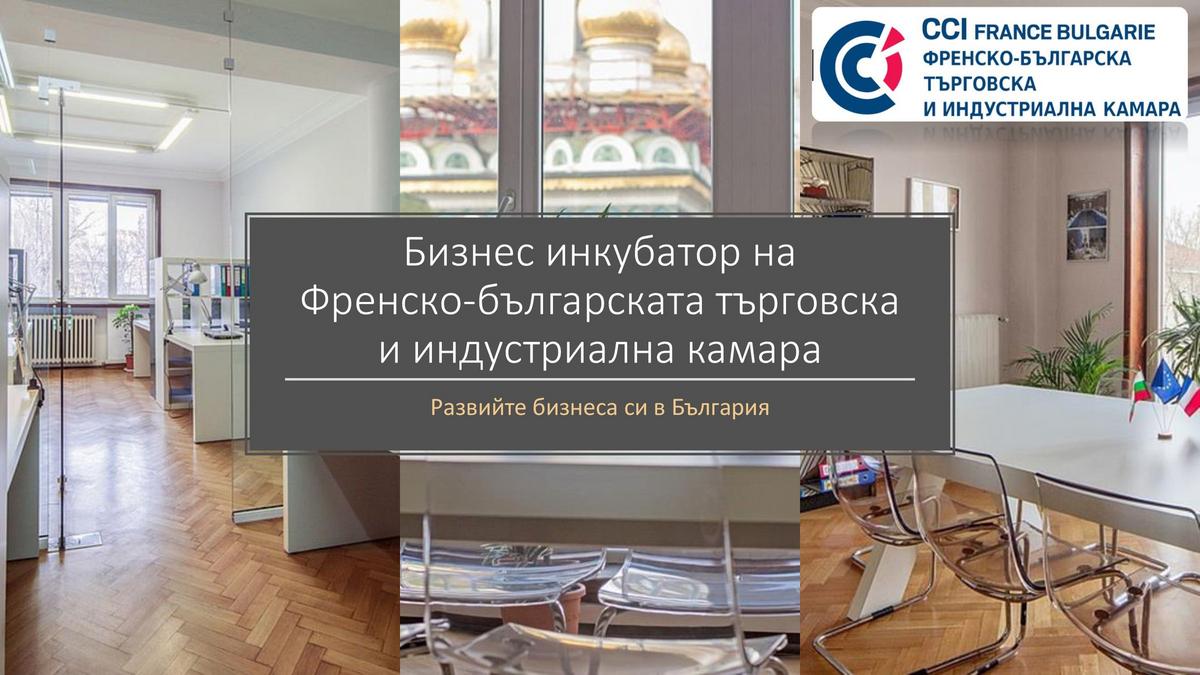 CCI FRANCE BULGARIE
ФРЕНСКО-БЪЛГАРСКА
ТЪРГОВСКА
И ИНДУСТРИАЛНА КАМАРА

Бизнес инкубатор на Френско-българската търговска и индустриална камара

Развийте бизнеса си в България